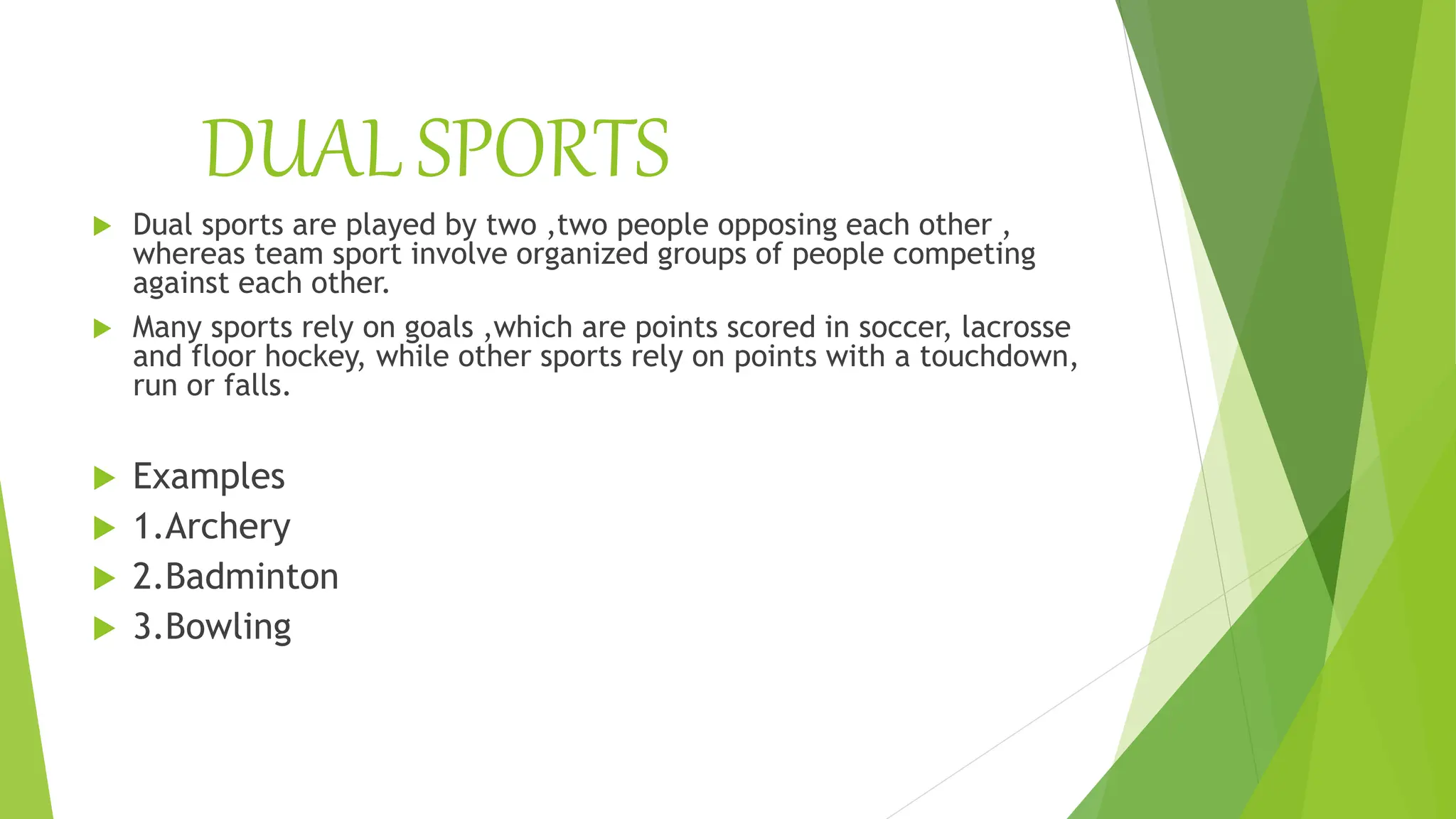 DUAL SPORTS

Dual sports are played by two ,two people opposing each other , whereas team sport involve organized groups of people competing against each other.

Many sports rely on goals ,which are points scored in soccer, lacrosse and floor hockey, while other sports rely on points with a touchdown, run or falls.

Examples

1.Archery

2.Badminton

3.Bowling